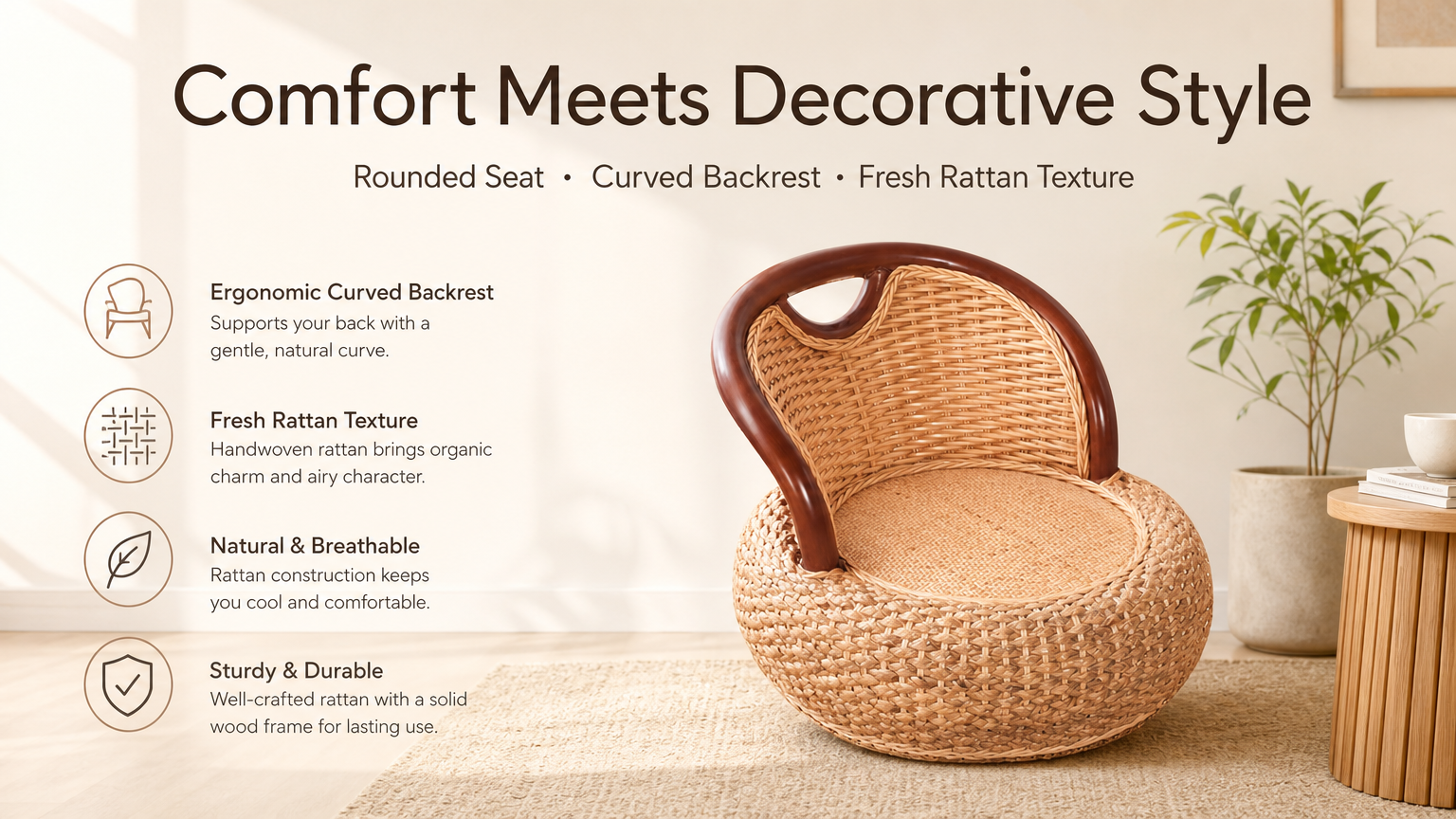 Comfort Meets Decorative Style

Rounded Seat • Curved Backrest • Fresh Rattan Texture

Ergonomic Curved Backrest
Supports your back with a gentle, natural curve.

Fresh Rattan Texture
Handwoven rattan brings organic charm and airy character.

Natural & Breathable
Rattan construction keeps you cool and comfortable.

Sturdy & Durable
Well-crafted rattan with a solid wood frame for lasting use.